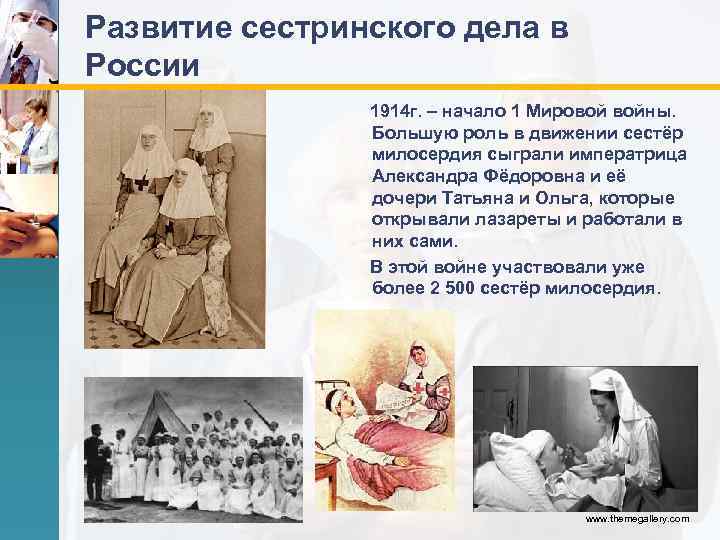 Развитие сестринского дела в России

1914г. – начало 1 Мировой войны. Большую роль в движении сестёр милосердия сыграли императрица Александра Фёдоровна и её дочери Татьяна и Ольга, которые открывали лазареты и работали в них сами.

В этой войне участвовали уже более 2 500 сестёр милосердия.

www.themegallery.com